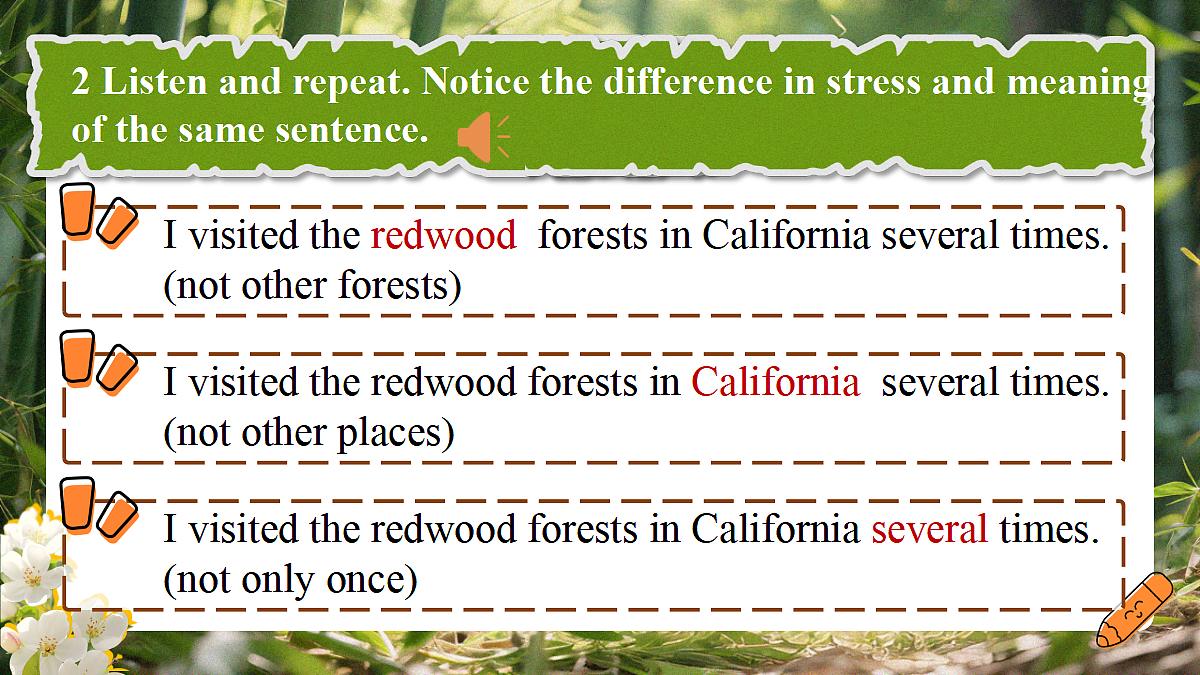 2 Listen and repeat. Notice the difference in stress and meaning of the same sentence.

I visited the redwood forests in California several times. (not other forests)

I visited the redwood forests in California several times. (not other places)

I visited the redwood forests in California several times. (not only once)